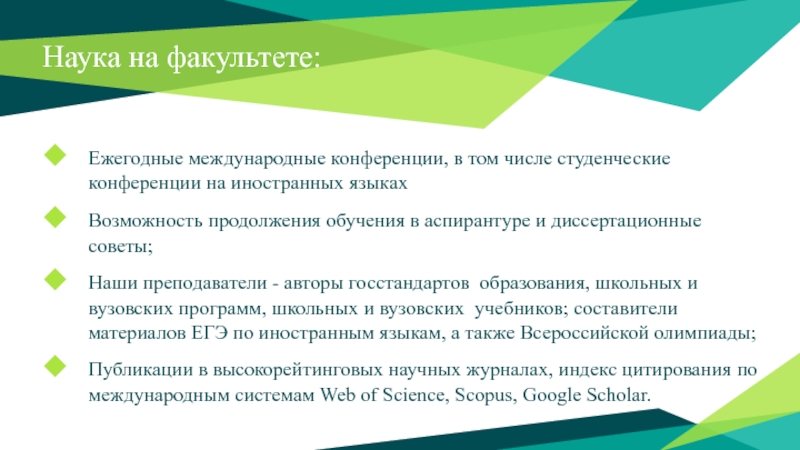 Наука на факультете:

Ежегодные международные конференции, в том числе студенческие конференции на иностранных языках

Возможность продолжения обучения в аспирантуре и диссертационные советы;

Наши преподаватели - авторы госстандартов образования, школьных и вузовских программ, школьных и вузовских учебников; составители материалов ЕГЭ по иностранным языкам, а также Всероссийской олимпиады;

Публикации в высокорейтинговых научных журналах, индекс цитирования по международным системам Web of Science, Scopus, Google Scholar.